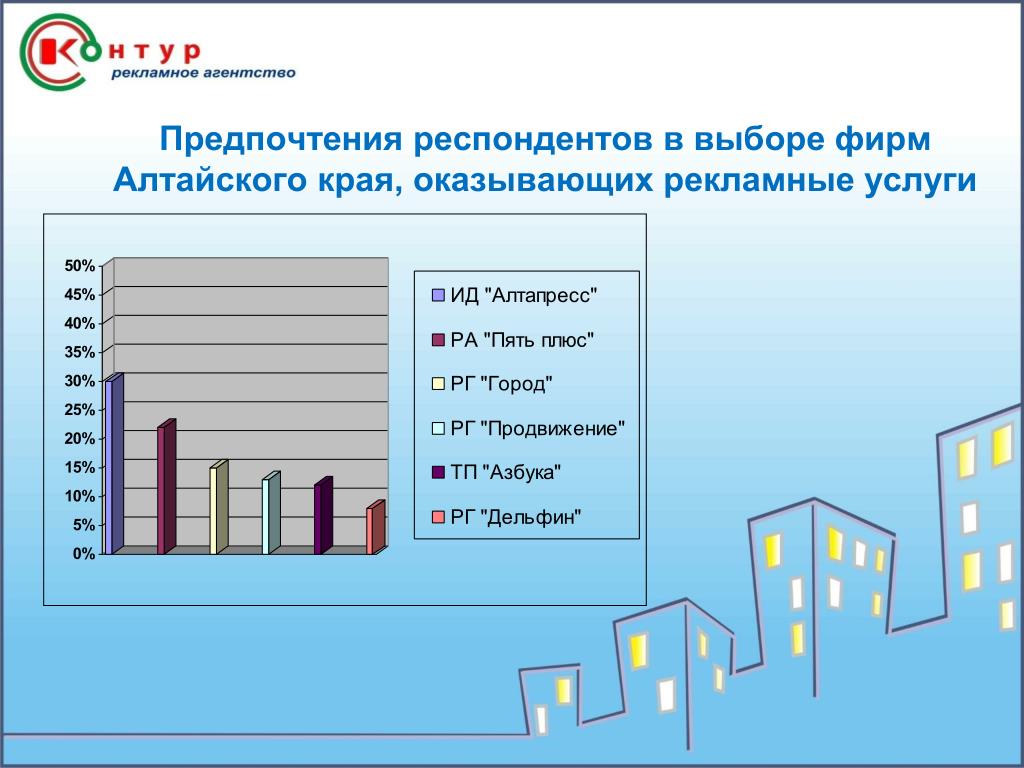 Контур
рекламное агентство

Предпочтения респондентов в выборе фирм Алтайского края, оказывающих рекламные услуги

50%
45%
40%
35%
30%
25%
20%
15%
10%
5%
0%

ИД "Алтапресс"
РА "Пять плюс"
РГ "Город"
РГ "Продвижение"
ТП "Азбука"
РГ "Дельфин"